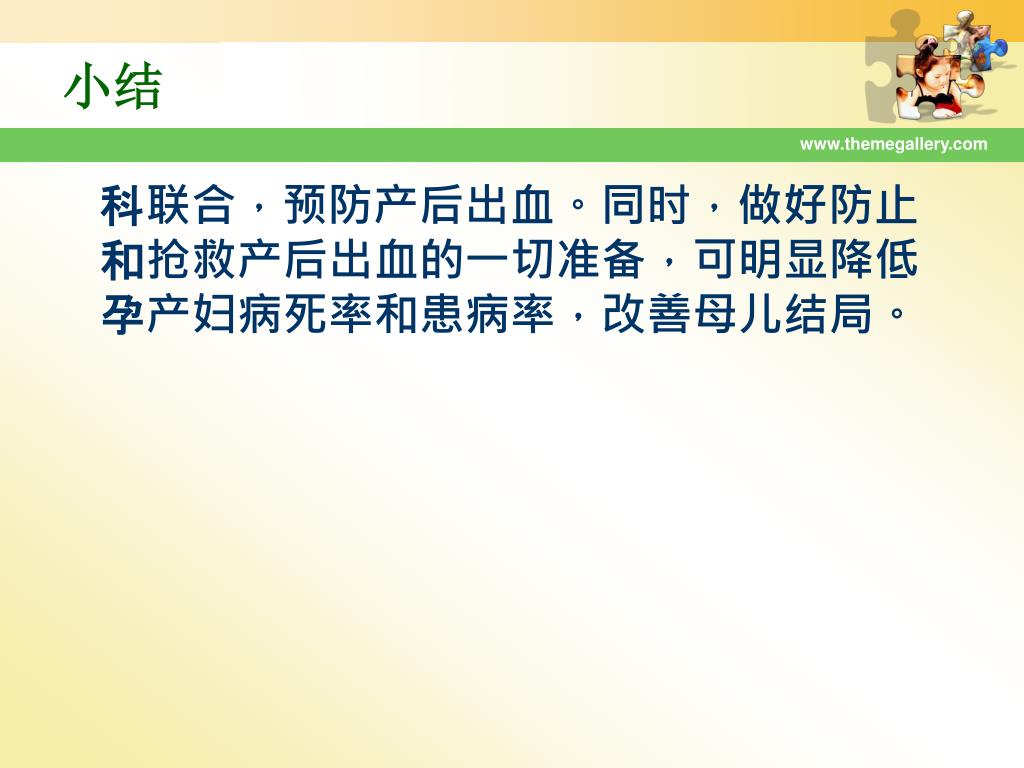 小结

www.themegallery.com

科联合，预防产后出血。同时，做好防止和抢救产后出血的一切准备，可明显降低孕产妇病死率和患病率，改善母儿结局。